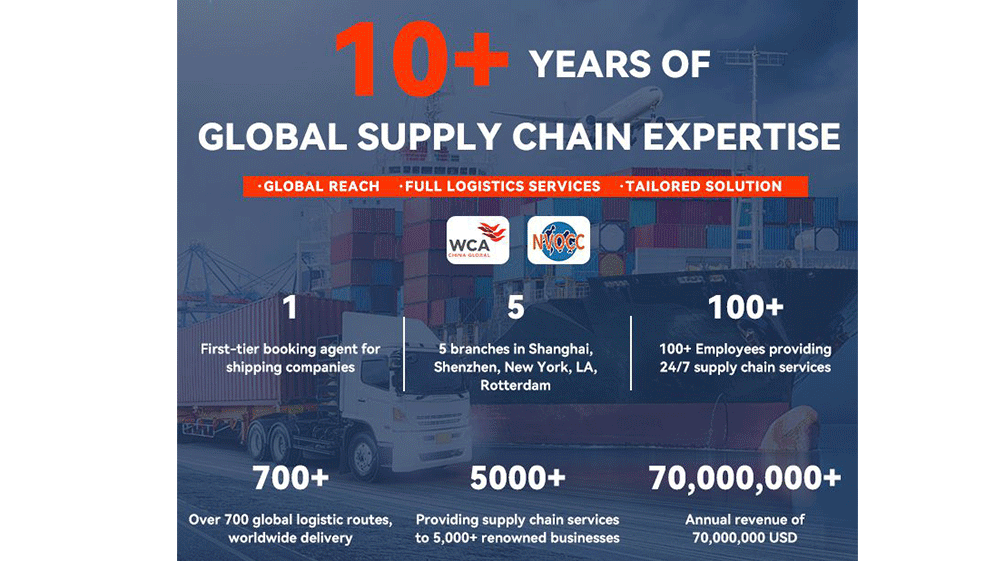 10+ YEARS OF

GLOBAL SUPPLY CHAIN EXPERTISE

·GLOBAL REACH ·FULL LOGISTICS SERVICES ·TAILORED SOLUTION

WCA CHINA GLOBAL

NVOCC

1

First-tier booking agent for shipping companies

5

5 branches in Shanghai, Shenzhen, New York, LA, Rotterdam

100+

100+ Employees providing 24/7 supply chain services

700+

Over 700 global logistic routes, worldwide delivery

5000+

Providing supply chain services to 5,000+ renowned businesses

70,000,000+

Annual revenue of 70,000,000 USD